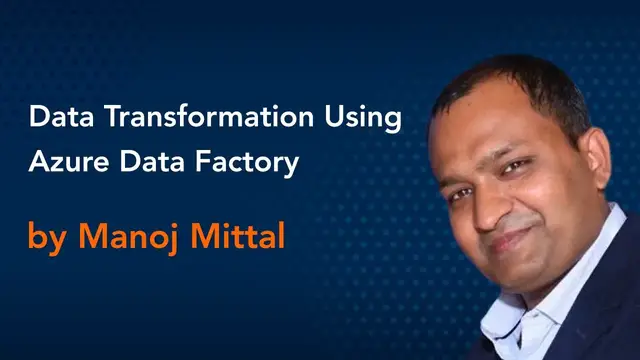 Data Transformation Using Azure Data Factory

by Manoj Mittal